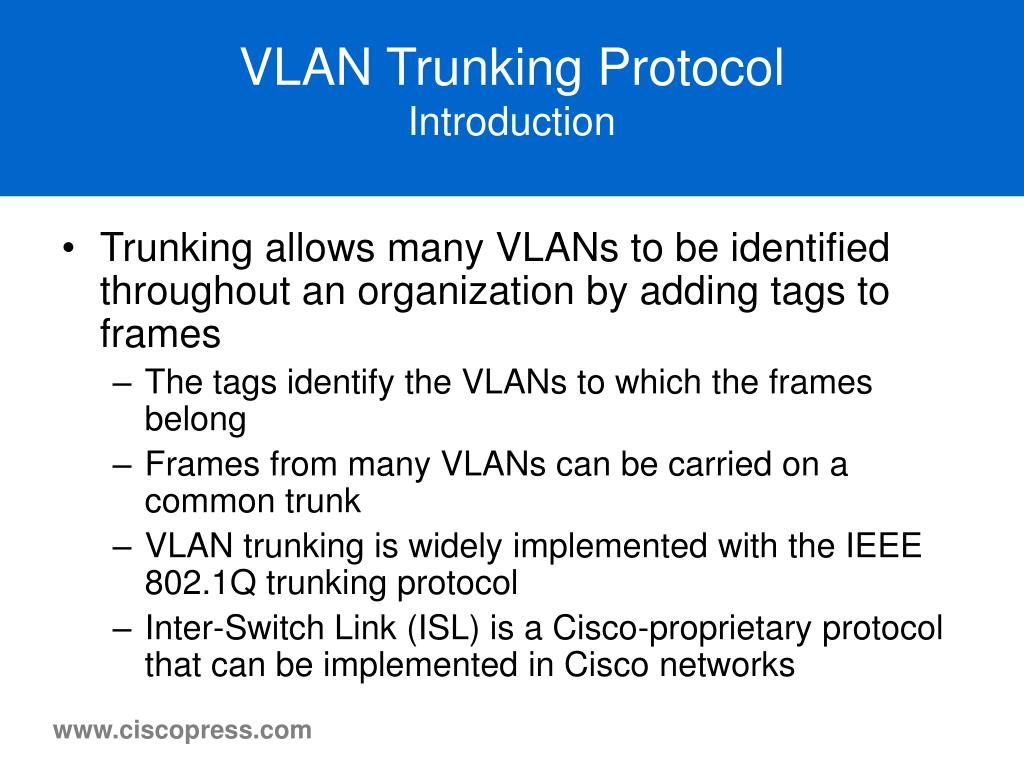 VLAN Trunking Protocol
Introduction

• Trunking allows many VLANs to be identified throughout an organization by adding tags to frames
– The tags identify the VLANs to which the frames belong
– Frames from many VLANs can be carried on a common trunk
– VLAN trunking is widely implemented with the IEEE 802.1Q trunking protocol
– Inter-Switch Link (ISL) is a Cisco-proprietary protocol that can be implemented in Cisco networks

www.ciscopress.com